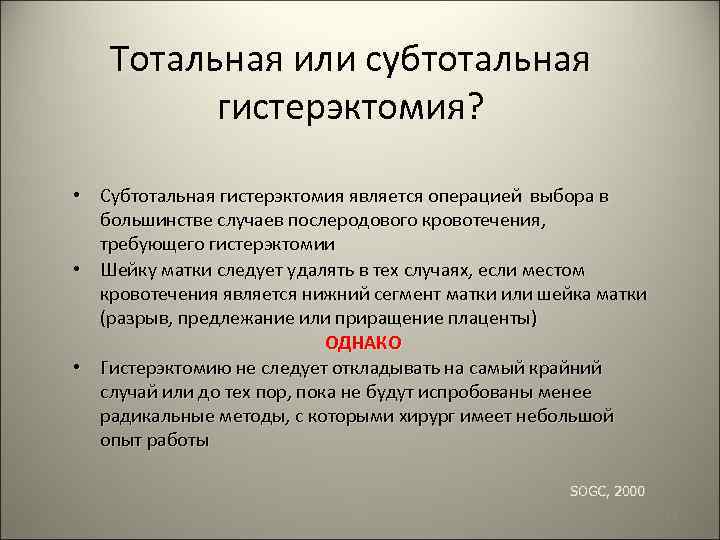 Тотальная или субтотальная гистерэктомия?

• Субтотальная гистерэктомия является операцией выбора в большинстве случаев послеродового кровотечения, требующего гистерэктомии
• Шейку матки следует удалять в тех случаях, если местом кровотечения является нижний сегмент матки или шейка матки (разрыв, предлежание или приращение плаценты)

ОДНАКО

• Гистерэктомию не следует откладывать на самый крайний случай или до тех пор, пока не будут испробованы менее радикальные методы, с которыми хирург имеет небольшой опыт работы

SOGC, 2000